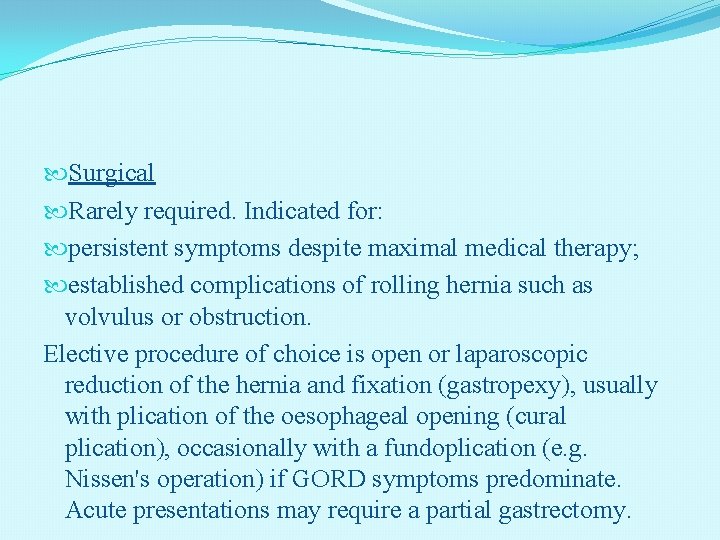 Surgical

Rarely required. Indicated for:

persistent symptoms despite maximal medical therapy;

established complications of rolling hernia such as volvulus or obstruction.

Elective procedure of choice is open or laparoscopic reduction of the hernia and fixation (gastropexy), usually with plication of the oesophageal opening (cural plication), occasionally with a fundoplication (e.g. Nissen's operation) if GORD symptoms predominate. Acute presentations may require a partial gastrectomy.